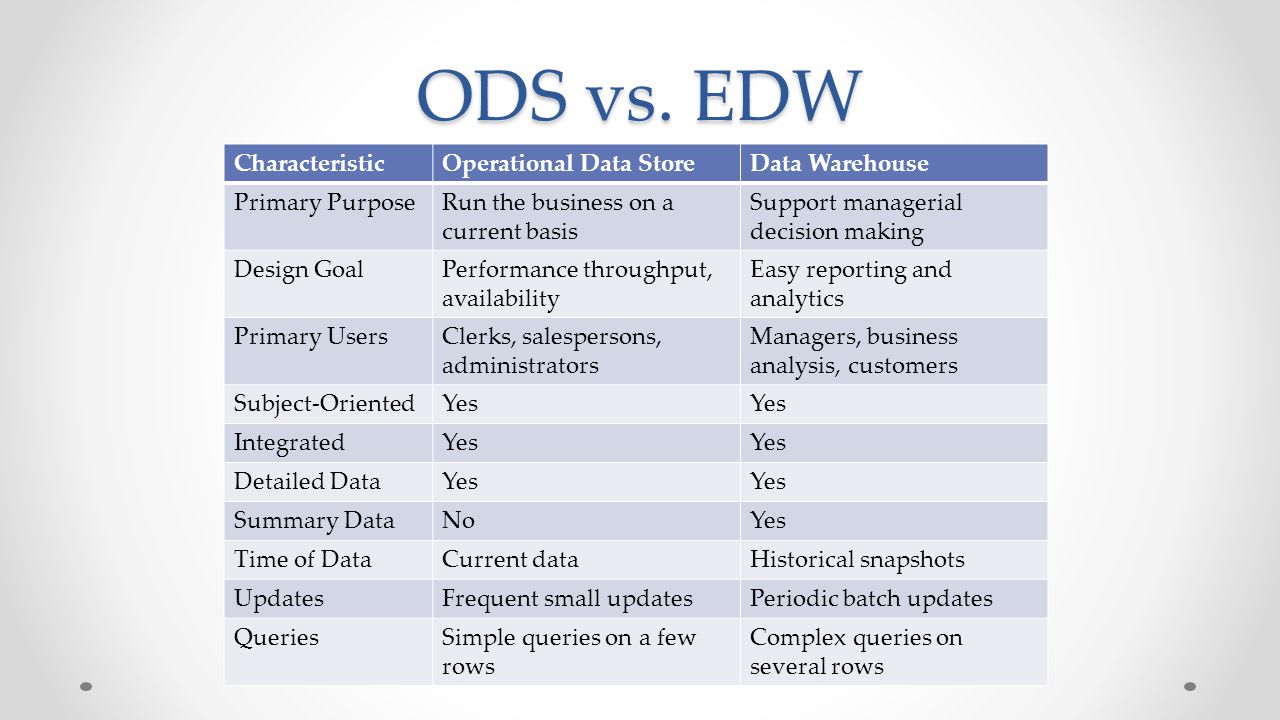 ODS vs. EDW

| Characteristic | Operational Data Store | Data Warehouse |
|---|---|---|
| Primary Purpose | Run the business on a current basis | Support managerial decision making |
| Design Goal | Performance throughput, availability | Easy reporting and analytics |
| Primary Users | Clerks, salespersons, administrators | Managers, business analysis, customers |
| Subject-Oriented | Yes | Yes |
| Integrated | Yes | Yes |
| Detailed Data | Yes | Yes |
| Summary Data | No | Yes |
| Time of Data | Current data | Historical snapshots |
| Updates | Frequent small updates | Periodic batch updates |
| Queries | Simple queries on a few rows | Complex queries on several rows |